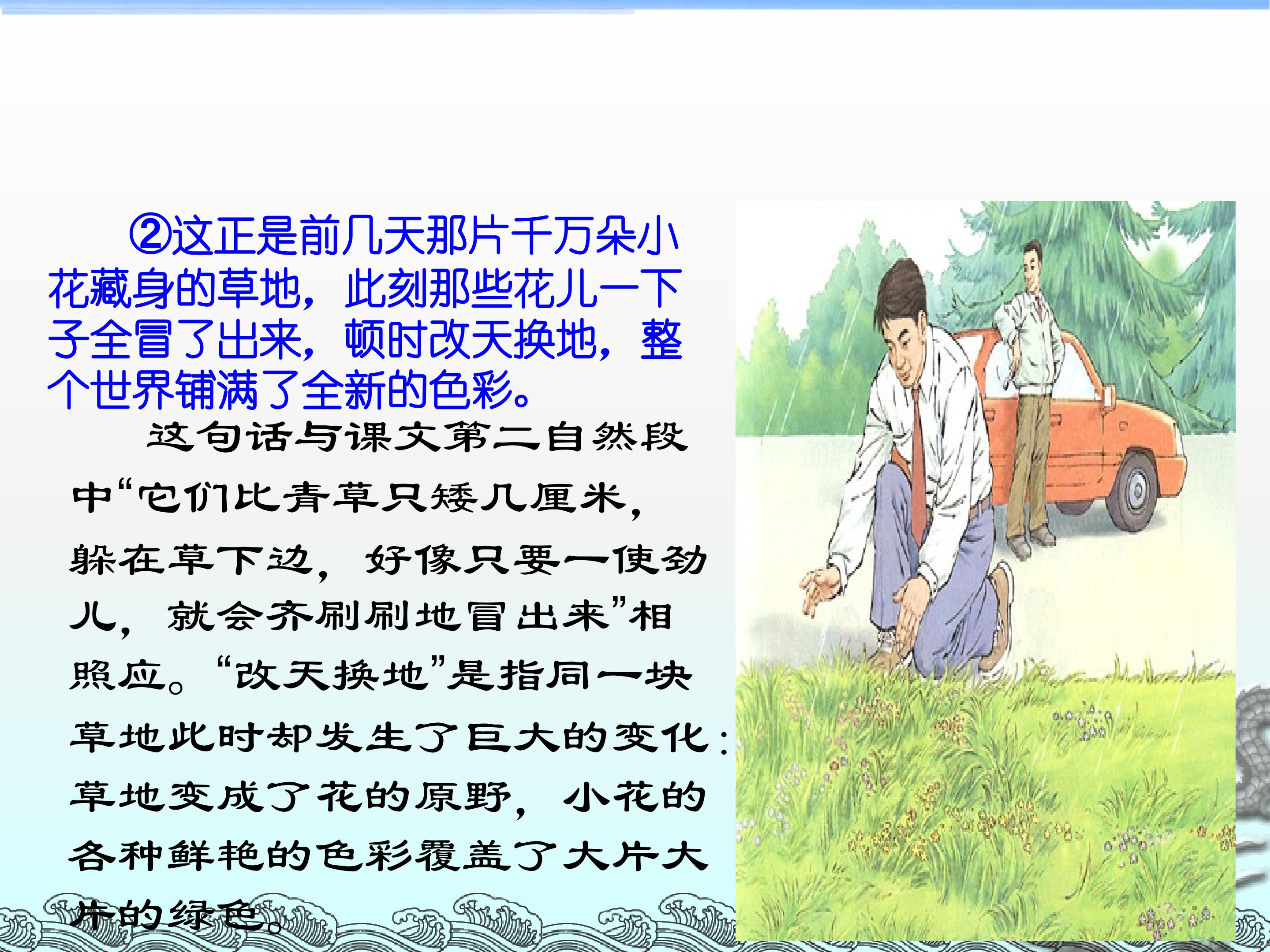 ②这正是前几天那片千万朵小花藏身的草地，此刻那些花儿一下子全冒了出来，顿时改天换地，整个世界铺满了全新的色彩。

这句话与课文第二自然段中“它们比青草只矮几厘米，躲在草下边，好像只要一使劲儿，就会齐刷刷地冒出来”相照应。“改天换地”是指同一块草地此时却发生了巨大的变化：草地变成了花的原野，小花的各种鲜艳的色彩覆盖了大片大片的绿色。